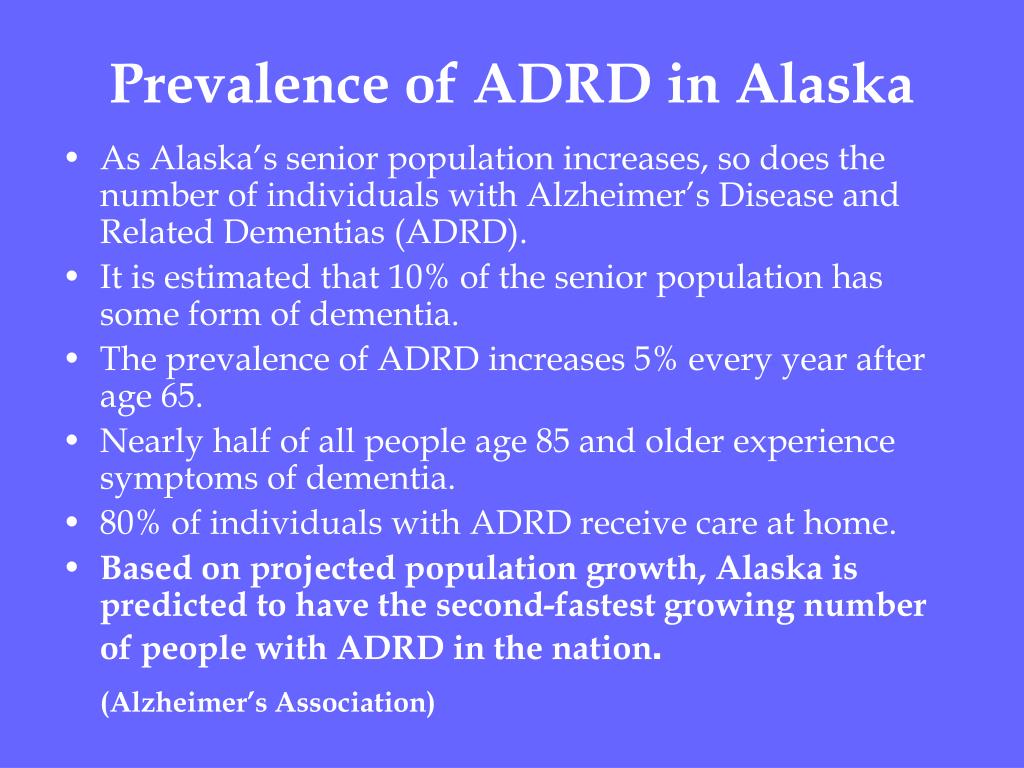 Prevalence of ADRD in Alaska

• As Alaska's senior population increases, so does the number of individuals with Alzheimer's Disease and Related Dementias (ADRD).
• It is estimated that 10% of the senior population has some form of dementia.
• The prevalence of ADRD increases 5% every year after age 65.
• Nearly half of all people age 85 and older experience symptoms of dementia.
• 80% of individuals with ADRD receive care at home.
• Based on projected population growth, Alaska is predicted to have the second-fastest growing number of people with ADRD in the nation.

(Alzheimer's Association)